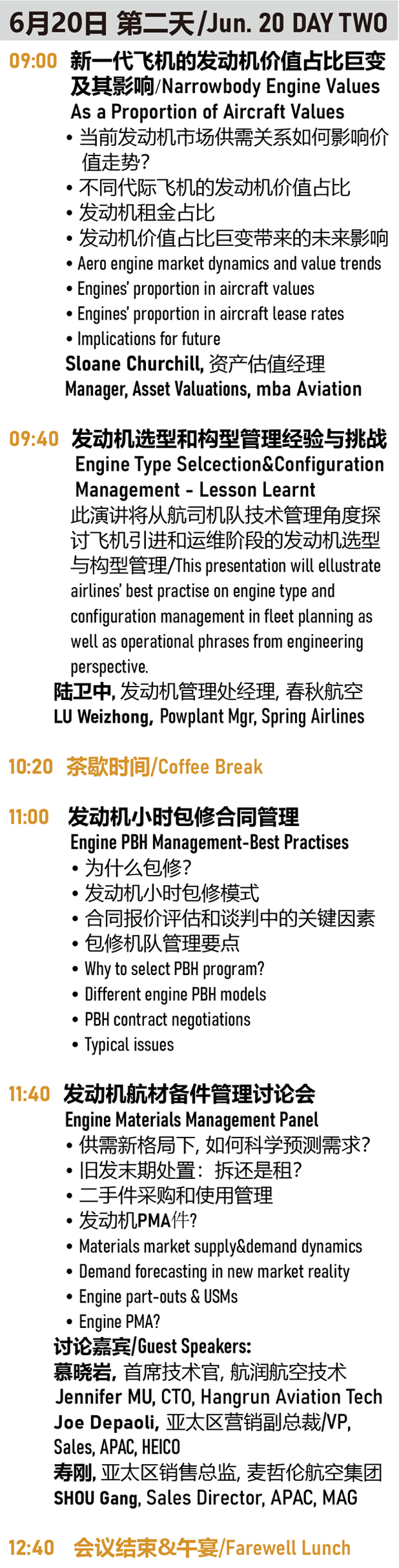 6月20日 第二天/Jun. 20 DAY TWO

09:00 新一代飞机的发动机价值占比巨变及其影响/Narrowbody Engine Values As a Proportion of Aircraft Values
• 当前发动机市场供需关系如何影响价值走势?
• 不同代际飞机的发动机价值占比
• 发动机租金占比
• 发动机价值占比巨变带来的未来影响
• Aero engine market dynamics and value trends
• Engines' proportion in aircraft values
• Engines' proportion in aircraft lease rates
• Implications for future
Sloane Churchill, 资产估值经理
Manager, Asset Valuations, mba Aviation

09:40 发动机选型和构型管理经验与挑战
Engine Type Selcection&Configuration Management - Lesson Learnt
此演讲将从航司机队技术管理角度探讨飞机引进和运维阶段的发动机选型与构型管理/This presentation will ellustrate airlines' best practise on engine type and configuration management in fleet planning as well as operational phrases from engineering perspective.
陆卫中, 发动机管理处经理, 春秋航空
LU Weizhong, Powplant Mgr, Spring Airlines

10:20 茶歇时间/Coffee Break

11:00 发动机小时包修合同管理
Engine PBH Management-Best Practises
• 为什么包修?
• 发动机小时包修模式
• 合同报价评估和谈判中的关键因素
• 包修机队管理要点
• Why to select PBH program?
• Different engine PBH models
• PBH contract negotiations
• Typical issues

11:40 发动机航材备件管理讨论会
Engine Materials Management Panel
• 供需新格局下, 如何科学预测需求?
• 旧发末期处置: 拆还是租?
• 二手件采购和使用管理
• 发动机PMA件?
• Materials market supply&demand dynamics
• Demand forecasting in new market reality
• Engine part-outs & USMs
• Engine PMA?
讨论嘉宾/Guest Speakers:
慕晓岩, 首席技术官, 航润航空技术
Jennifer MU, CTO, Hangrun Aviation Tech
Joe Depaoli, 亚太区营销副总裁/VP, Sales, APAC, HEICO
寿刚, 亚太区销售总监, 麦哲伦航空集团
SHOU Gang, Sales Director, APAC, MAG

12:40 会议结束&午宴/Farewell Lunch